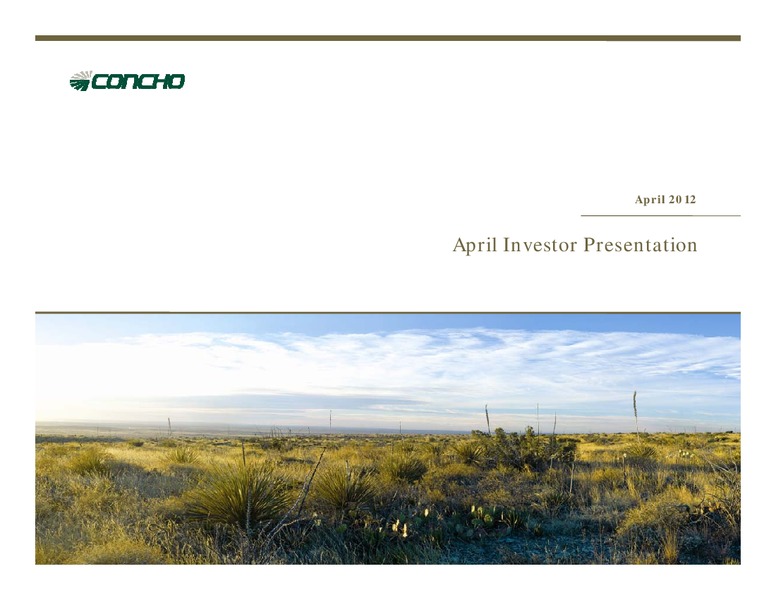 CONCHO

April 2012

April Investor Presentation